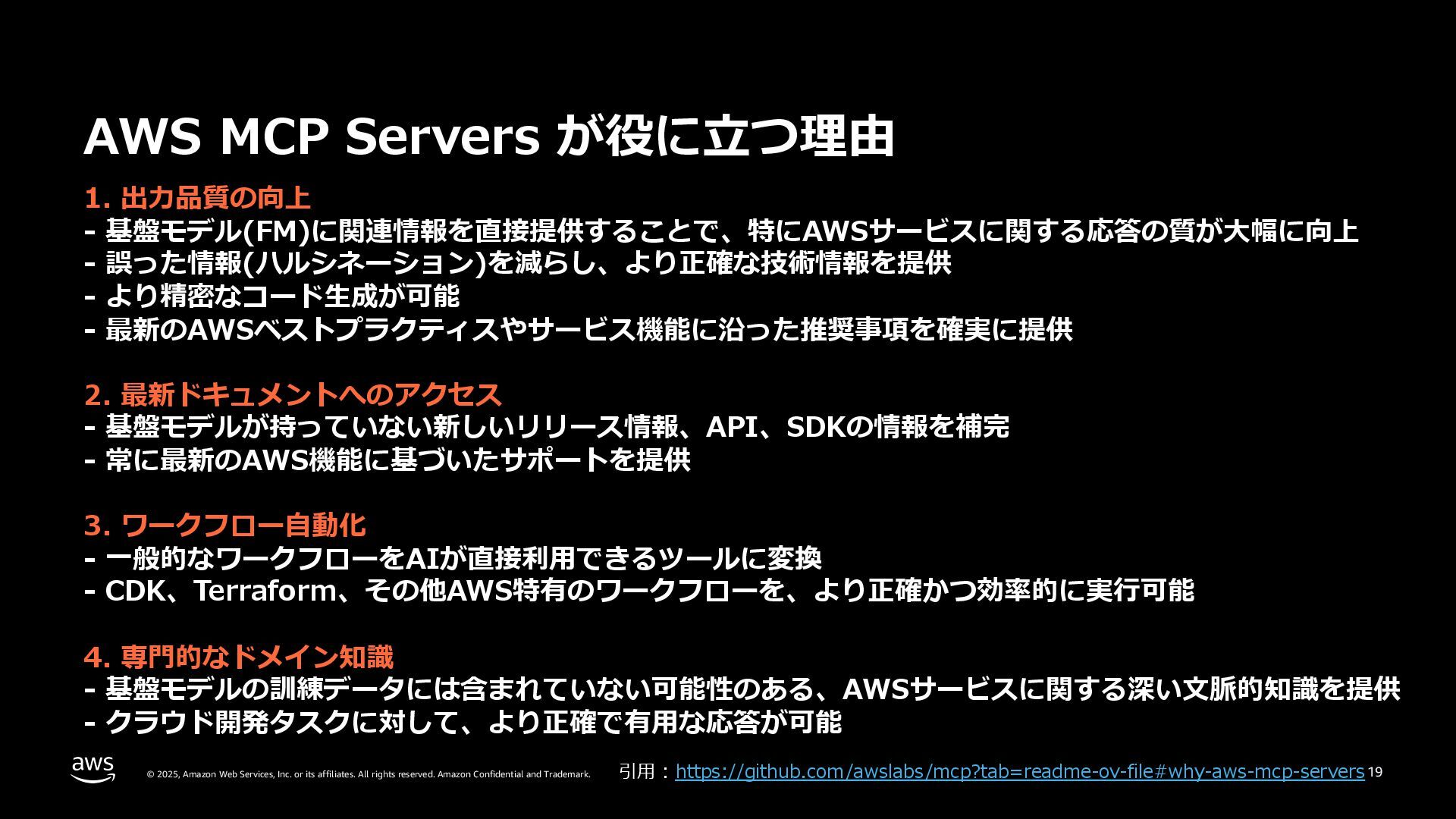 AWS MCP Servers が役に立つ理由

1. 出力品質の向上
- 基盤モデル(FM)に関連情報を直接提供することで、特にAWSサービスに関する応答の質が大幅に向上
- 誤った情報(ハルシネーション)を減らし、より正確な技術情報を提供
- より精密なコード生成が可能
- 最新のAWSベストプラクティスやサービス機能に沿った推奨事項を確実に提供

2. 最新ドキュメントへのアクセス
- 基盤モデルが持っていない新しいリリース情報、API、SDKの情報を補完
- 常に最新のAWS機能に基づいたサポートを提供

3. ワークフロー自動化
- 一般的なワークフローをAIが直接利用できるツールに変換
- CDK、Terraform、その他AWS特有のワークフローを、より正確かつ効率的に実行可能

4. 専門的なドメイン知識
- 基盤モデルの訓練データには含まれていない可能性のある、AWSサービスに関する深い文脈的知識を提供
- クラウド開発タスクに対して、より正確で有用な応答が可能

aws
© 2025, Amazon Web Services, Inc. or its affiliates. All rights reserved. Amazon Confidential and Trademark.
引用：https://github.com/awslabs/mcp?tab=readme-ov-file#why-aws-mcp-servers
19